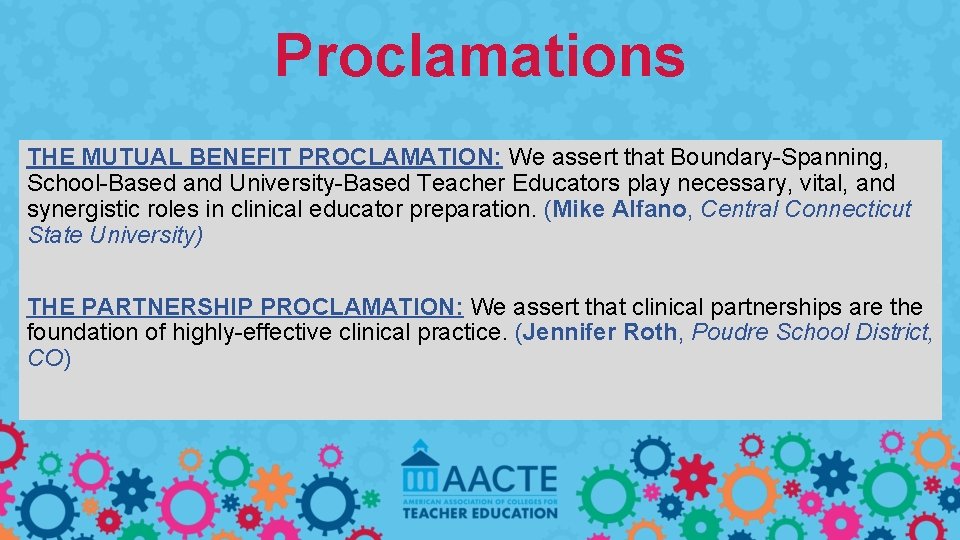 Proclamations

THE MUTUAL BENEFIT PROCLAMATION: We assert that Boundary-Spanning, School-Based and University-Based Teacher Educators play necessary, vital, and synergistic roles in clinical educator preparation. (Mike Alfano, Central Connecticut State University)

THE PARTNERSHIP PROCLAMATION: We assert that clinical partnerships are the foundation of highly-effective clinical practice. (Jennifer Roth, Poudre School District, CO)

AACTE
AMERICAN ASSOCIATION OF COLLEGES FOR
TEACHER EDUCATION